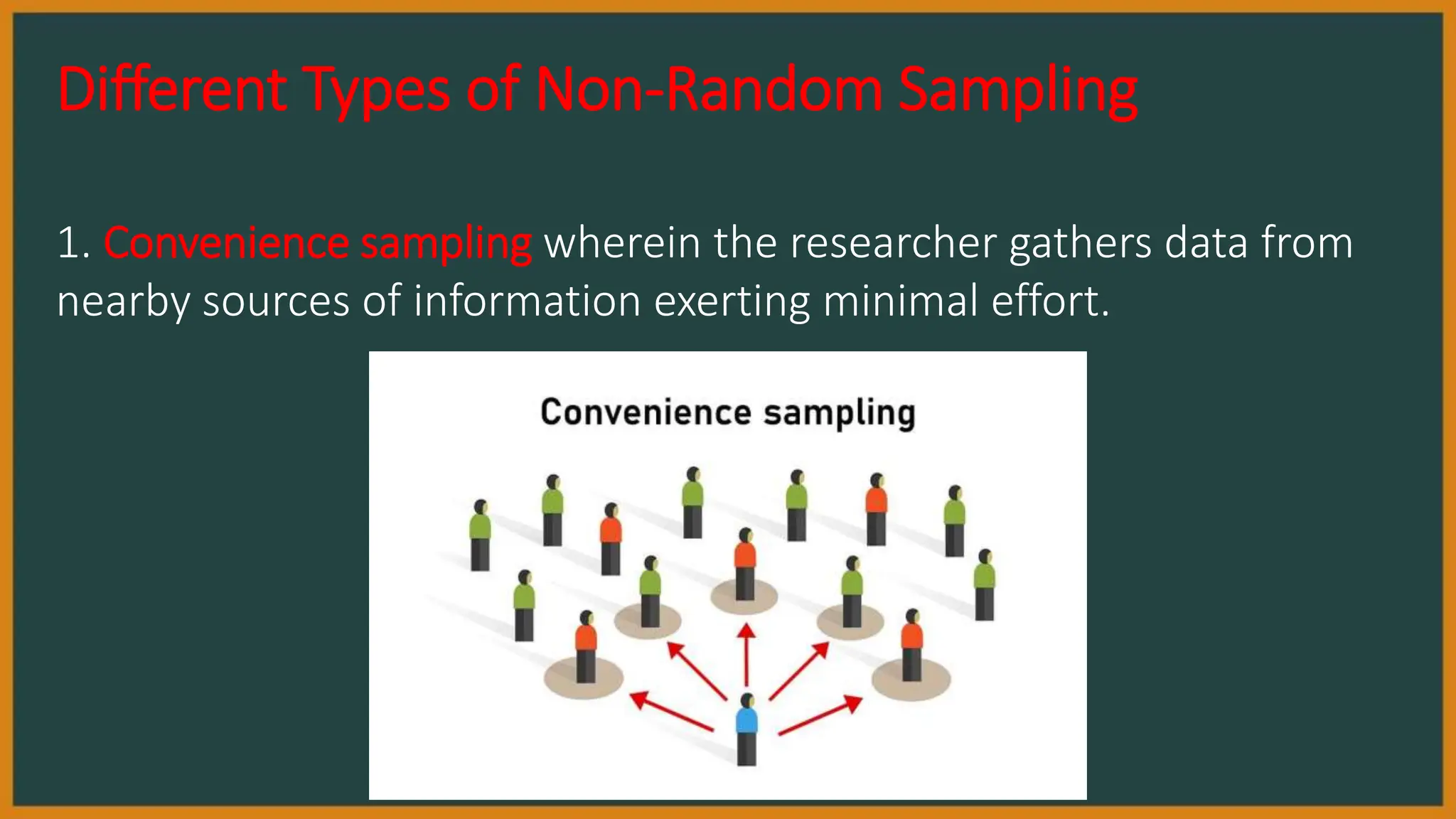 Different Types of Non-Random Sampling

1. Convenience sampling wherein the researcher gathers data from nearby sources of information exerting minimal effort.

Convenience sampling